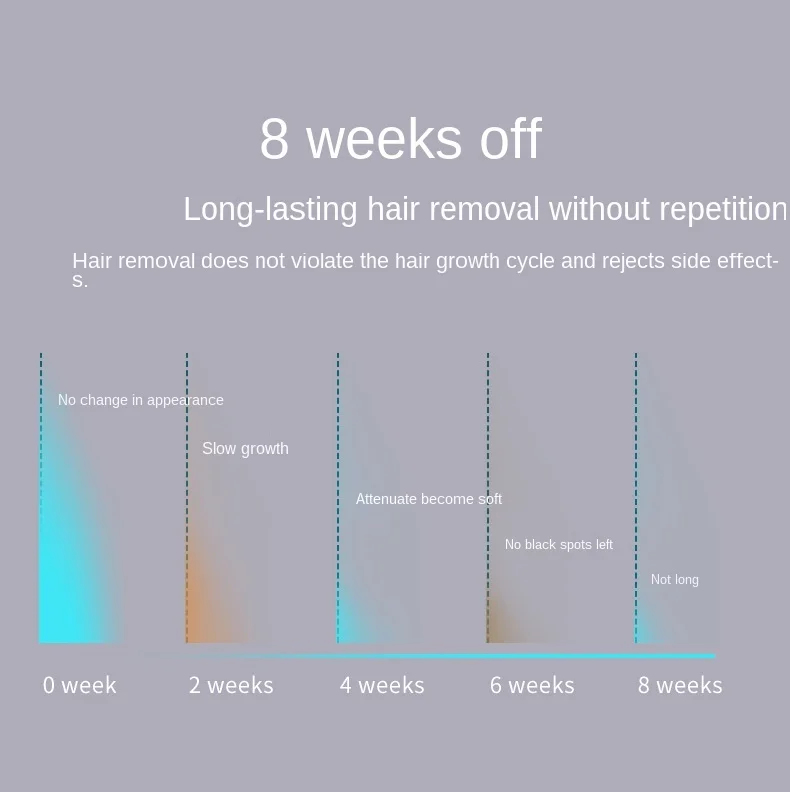 8 weeks off

Long-lasting hair removal without repetition

Hair removal does not violate the hair growth cycle and rejects side effects.

No change in appearance

Slow growth

Attenuate become soft

No black spots left

Not long

0 week

2 weeks

4 weeks

6 weeks

8 weeks